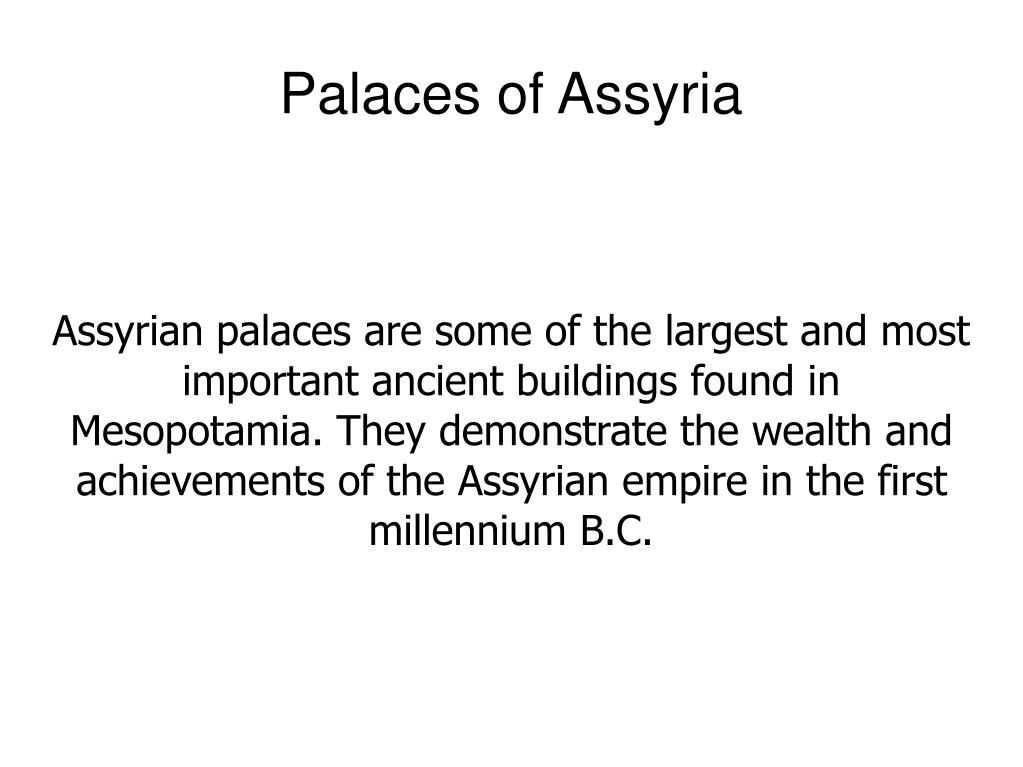 Palaces of Assyria

Assyrian palaces are some of the largest and most important ancient buildings found in Mesopotamia. They demonstrate the wealth and achievements of the Assyrian empire in the first millennium B.C.